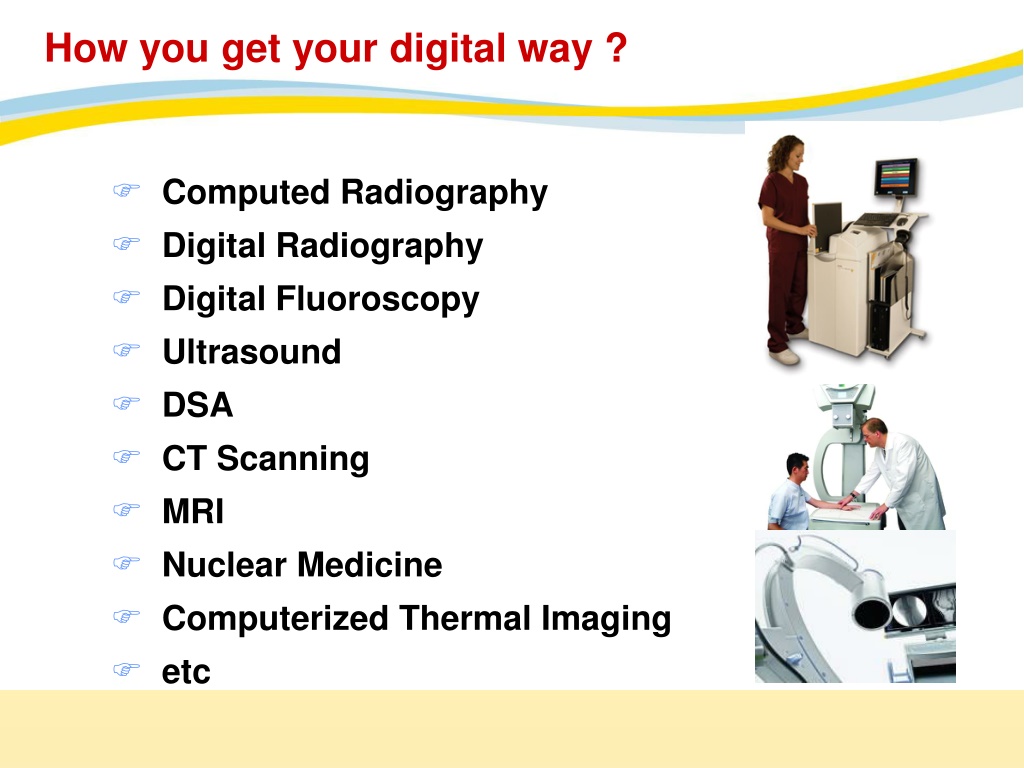 How you get your digital way ?

Computed Radiography
Digital Radiography
Digital Fluoroscopy
Ultrasound
DSA
CT Scanning
MRI
Nuclear Medicine
Computerized Thermal Imaging
etc